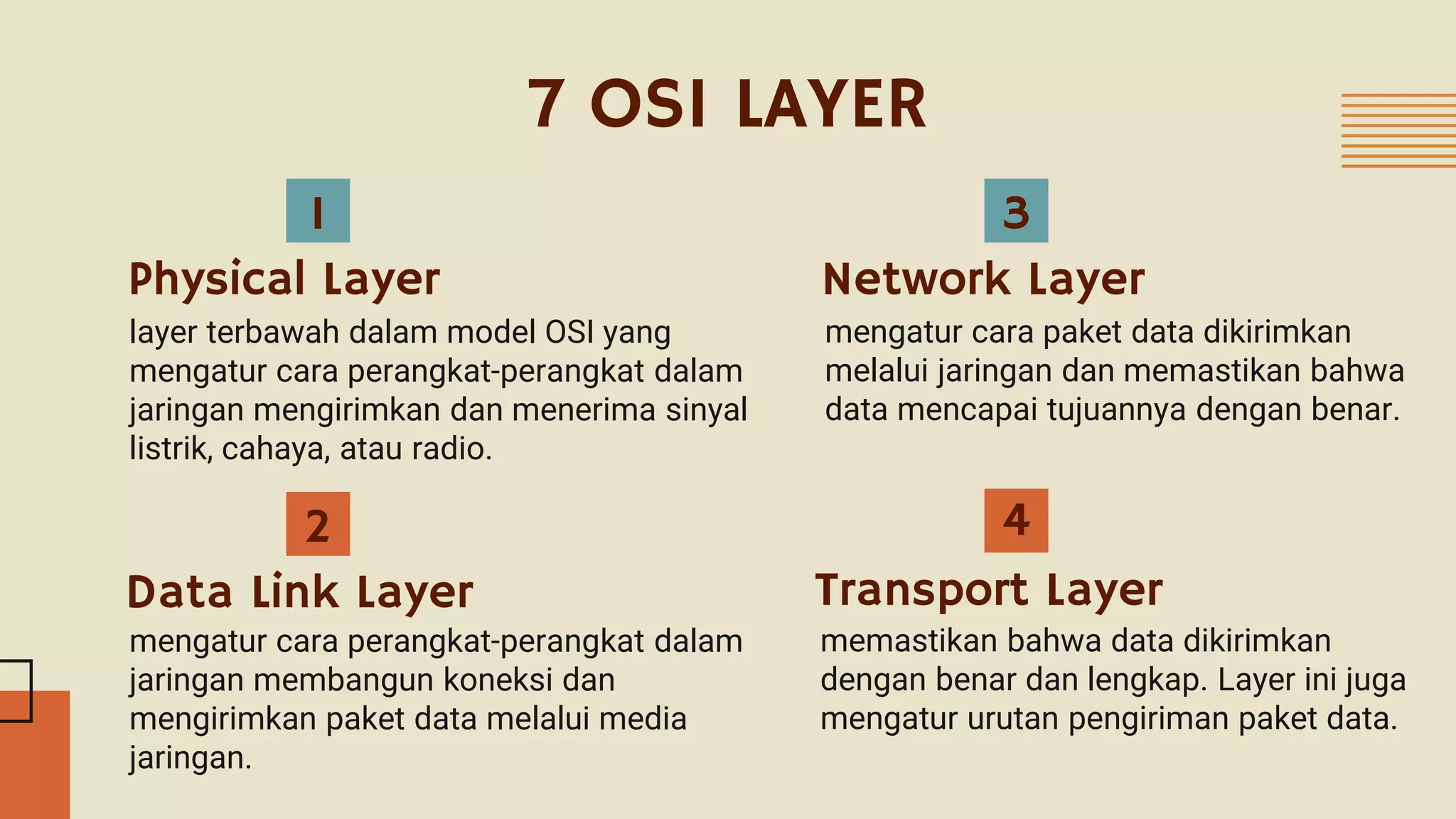 7 OSI LAYER

1

Physical Layer

layer terbawah dalam model OSI yang mengatur cara perangkat-perangkat dalam jaringan mengirimkan dan menerima sinyal listrik, cahaya, atau radio.

2

Data Link Layer

mengatur cara perangkat-perangkat dalam jaringan membangun koneksi dan mengirimkan paket data melalui media jaringan.

3

Network Layer

mengatur cara paket data dikirimkan melalui jaringan dan memastikan bahwa data mencapai tujuannya dengan benar.

4

Transport Layer

memastikan bahwa data dikirimkan dengan benar dan lengkap. Layer ini juga mengatur urutan pengiriman paket data.